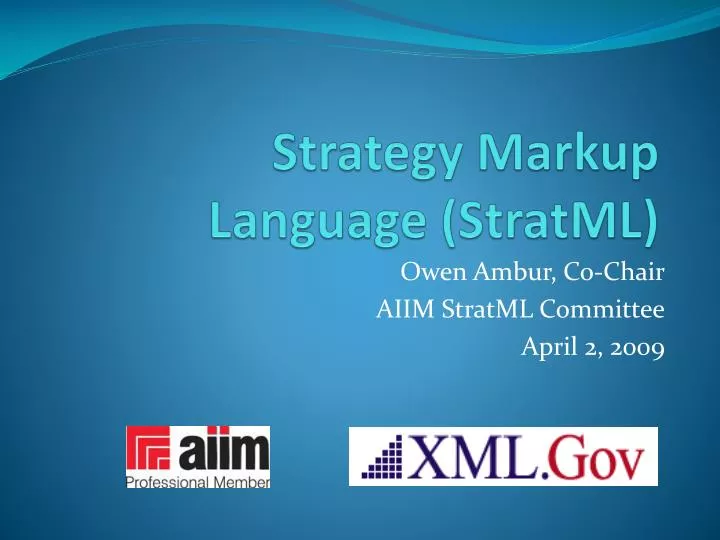 Strategy Markup Language (StratML)

Owen Ambur, Co-Chair
AIIM StratML Committee
April 2, 2009

aiim
Professional Member

XML.Gov